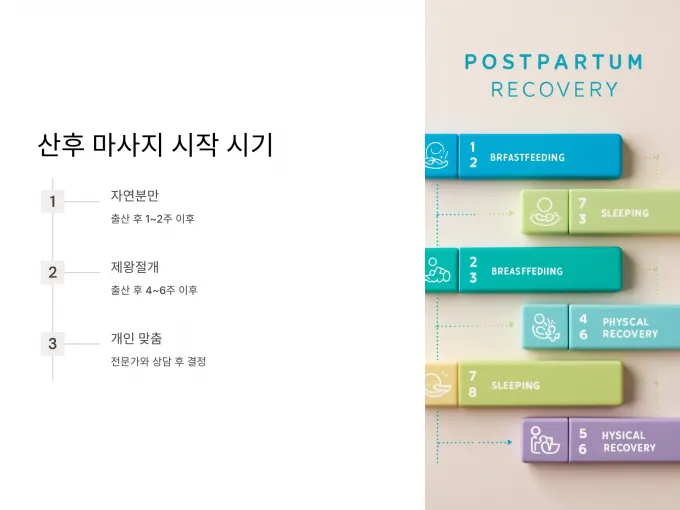 산후 마사지 시작 시기

1
자연분만
출산 후 1~2주 이후

2
제왕절개
출산 후 4~6주 이후

3
개인 맞춤
전문가와 상담 후 결정

POSTPARTUM
RECOVERY

1
2
BRFASTFEEDING

7
3
SLEEPING

2
3
BREASFFEDIING

4
6
PHYSCAL
RECOVERY

7
8
SLEEPING

5
6
HYSICAL
RECOVERY